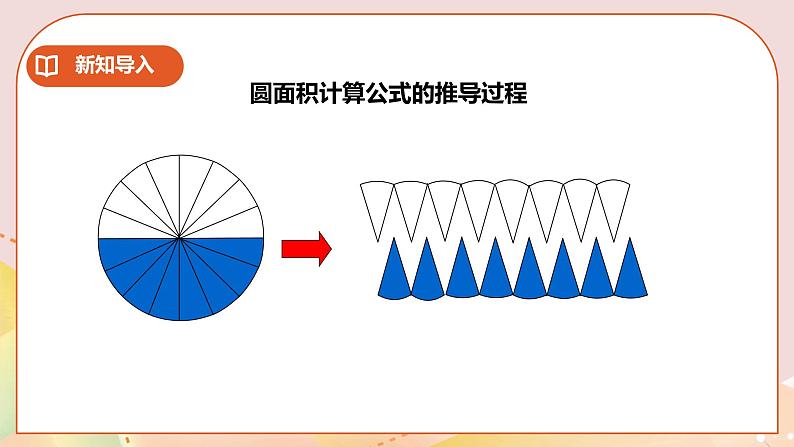 新知导入

圆面积计算公式的推导过程